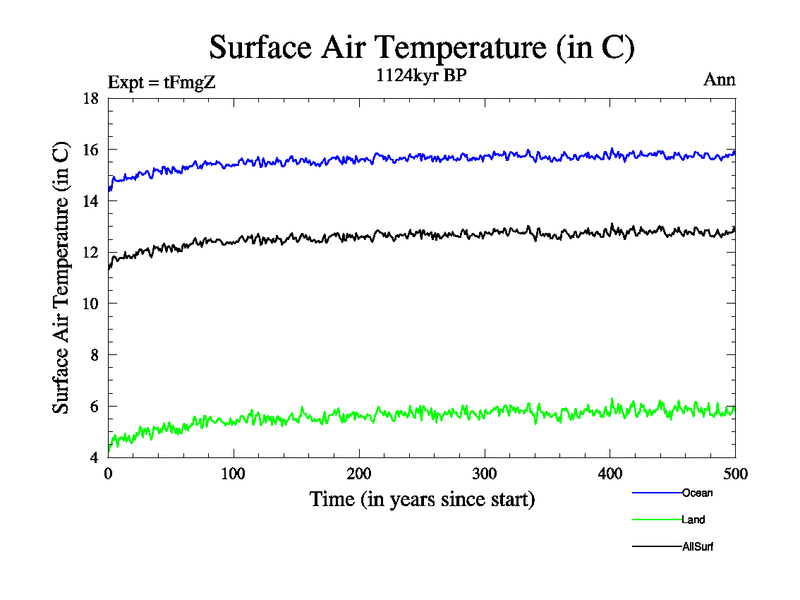 Surface Air Temperature (in C)

Expt = tFmgZ

1124kyr BP

Ann

Surface Air Temperature (in C)

18
16
14
12
10
8
6
4

0
100
200
300
400
500

Time (in years since start)

Ocean
Land
AllSurf